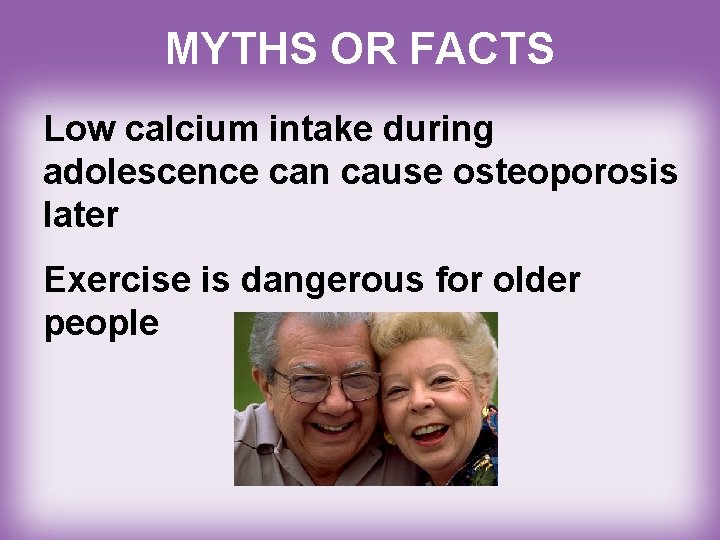 MYTHS OR FACTS

Low calcium intake during adolescence can cause osteoporosis later

Exercise is dangerous for older people